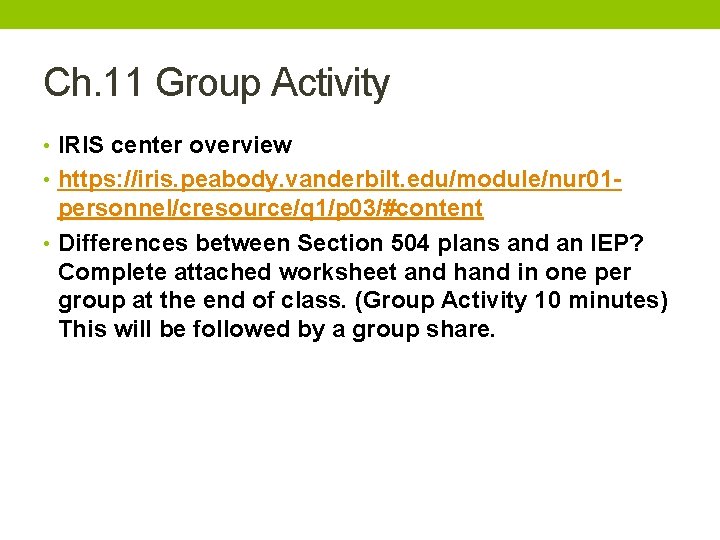 Ch.11 Group Activity

• IRIS center overview
• https://iris.peabody.vanderbilt.edu/module/nur01-personnel/cresource/q1/p03/#content
• Differences between Section 504 plans and an IEP? Complete attached worksheet and hand in one per group at the end of class. (Group Activity 10 minutes) This will be followed by a group share.